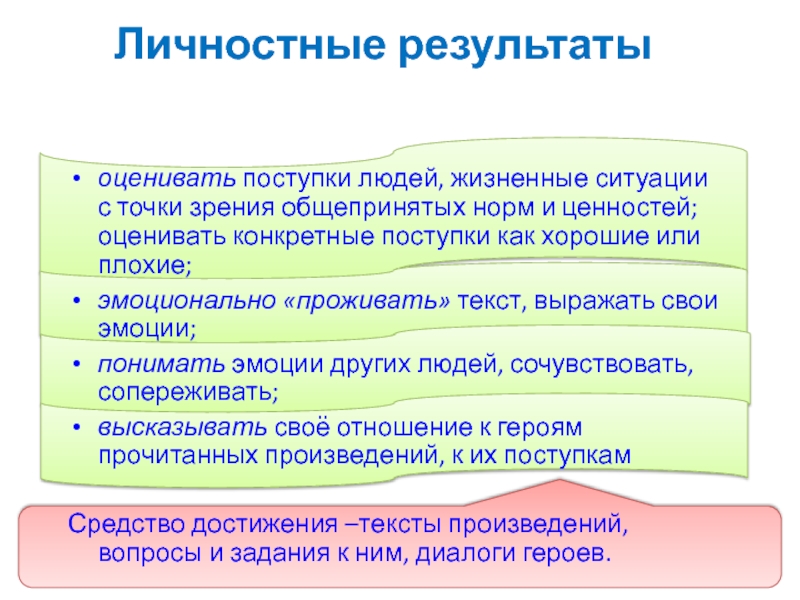 Личностные результаты

• оценивать поступки людей, жизненные ситуации с точки зрения общепринятых норм и ценностей; оценивать конкретные поступки как хорошие или плохие;

• эмоционально «проживать» текст, выражать свои эмоции;

• понимать эмоции других людей, сочувствовать, сопереживать;

• высказывать своё отношение к героям прочитанных произведений, к их поступкам

Средство достижения –тексты произведений, вопросы и задания к ним, диалоги героев.